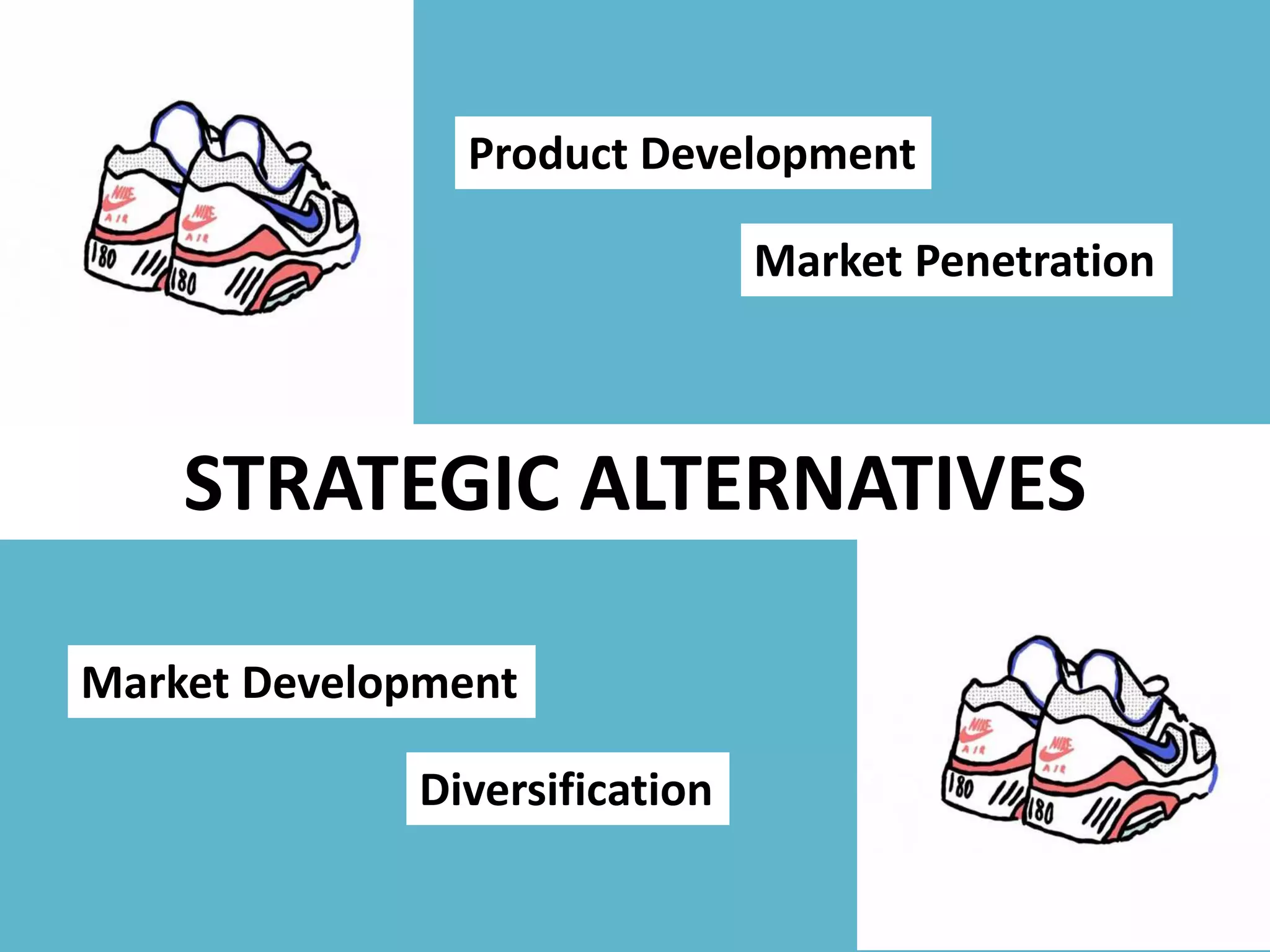 NIKE
AIR
180
NIKE
AIR
180

Product Development

Market Penetration

STRATEGIC ALTERNATIVES

Market Development

Diversification

NIKE
AIR
180
NIKE
AIR
180